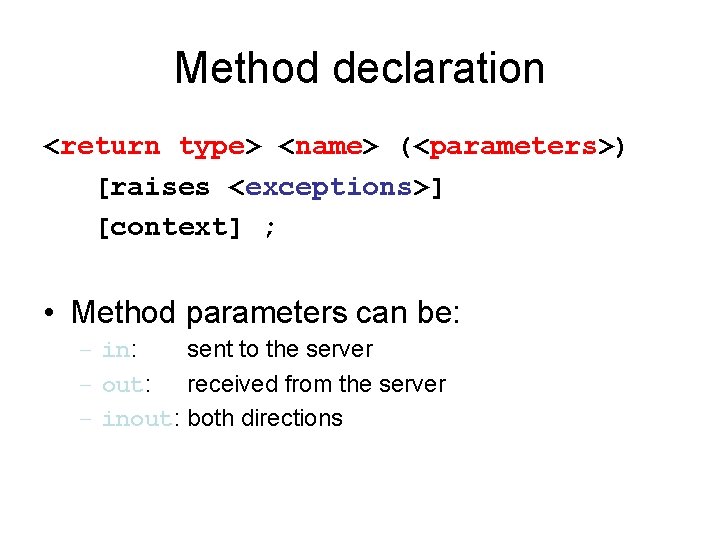 Method declaration

<return type> <name> (<parameters>)
[raises <exceptions>]
[context] ;

• Method parameters can be:
– in: sent to the server
– out: received from the server
– inout: both directions